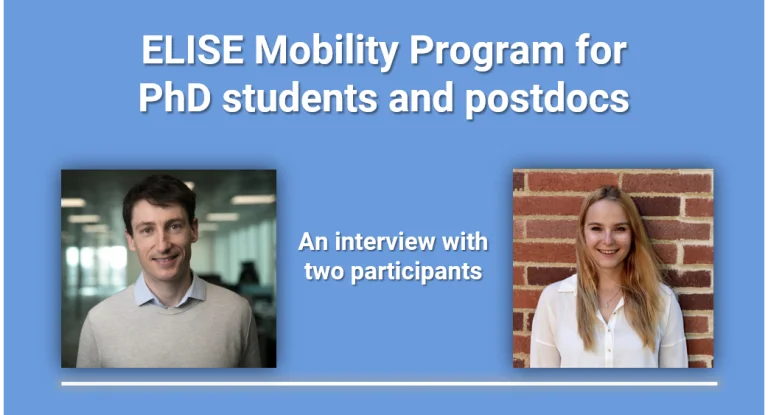 ELISE Mobility Program for PhD students and postdocs

An interview with two participants